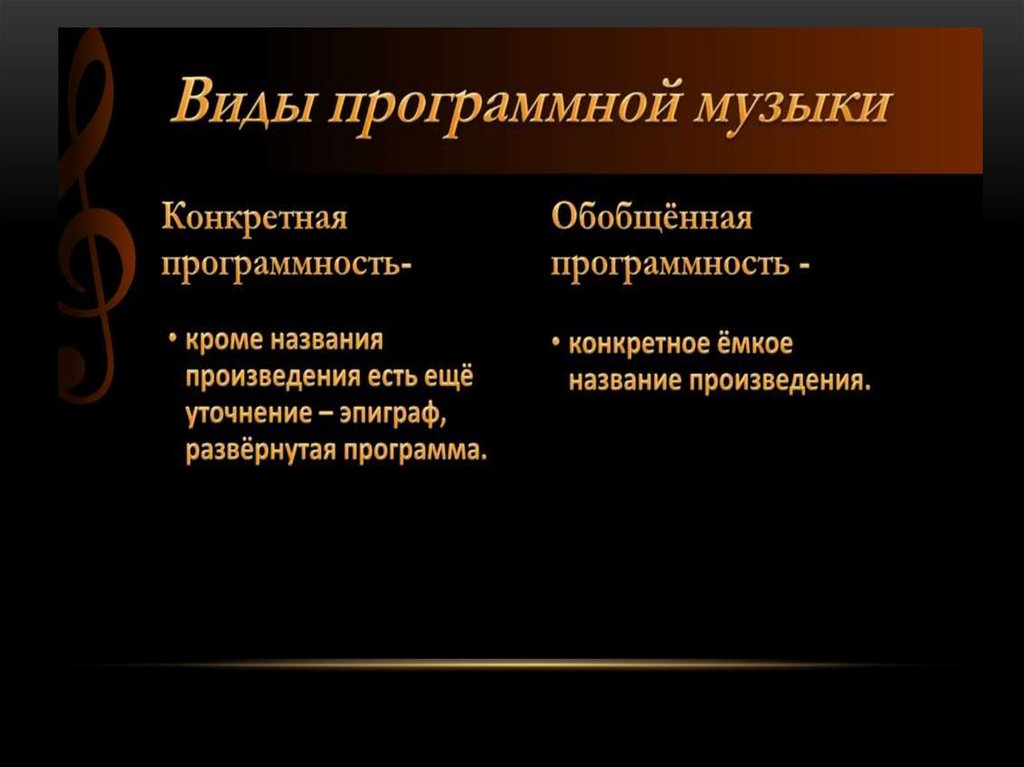 Виды программной музыки

Конкретная программность-

• кроме названия произведения есть ещё уточнение – эпиграф, развёрнутая программа.

Обобщённая программность -

• конкретное ёмкое название произведения.